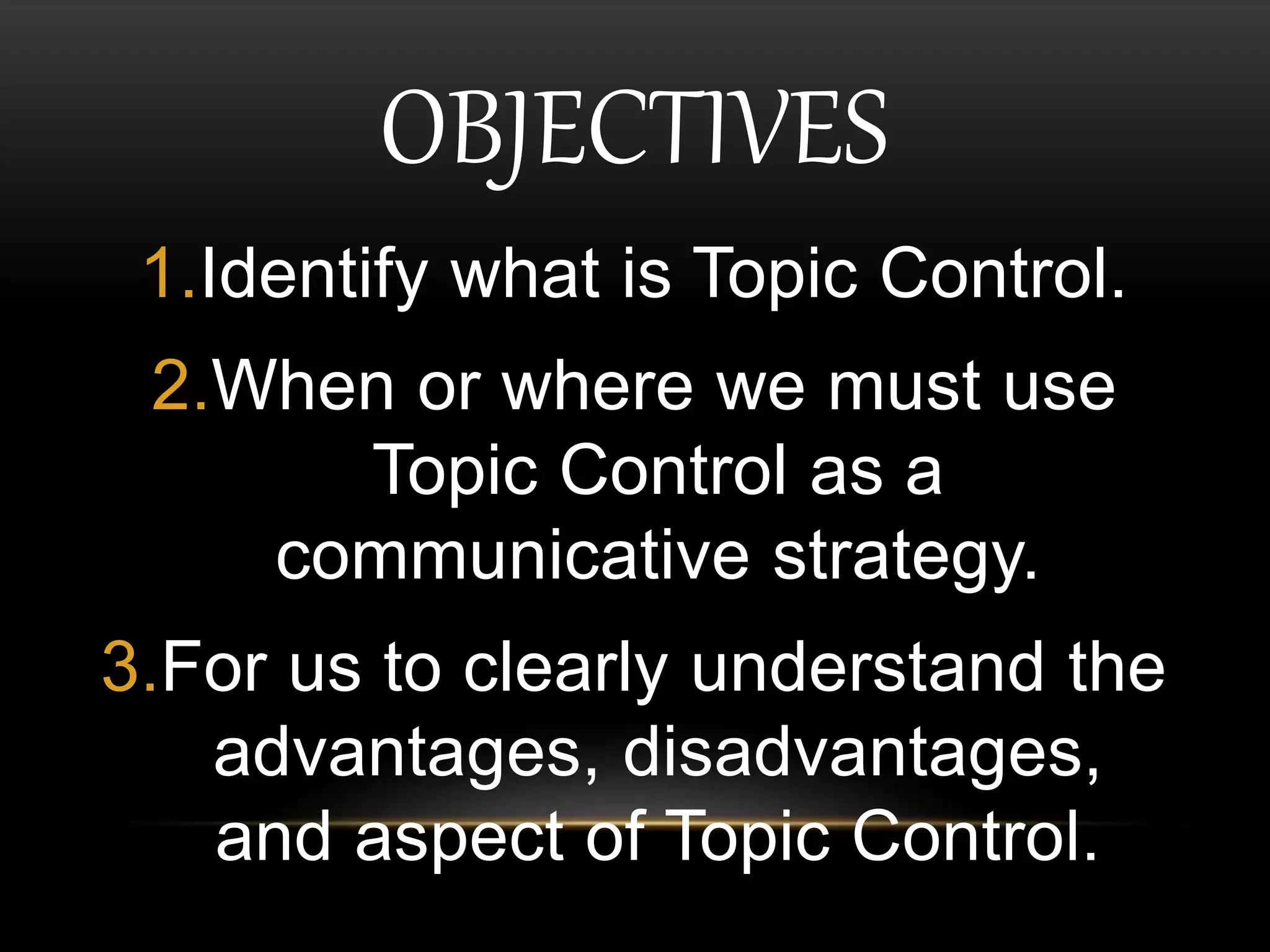 OBJECTIVES

1. Identify what is Topic Control.

2. When or where we must use Topic Control as a communicative strategy.

3. For us to clearly understand the advantages, disadvantages, and aspect of Topic Control.